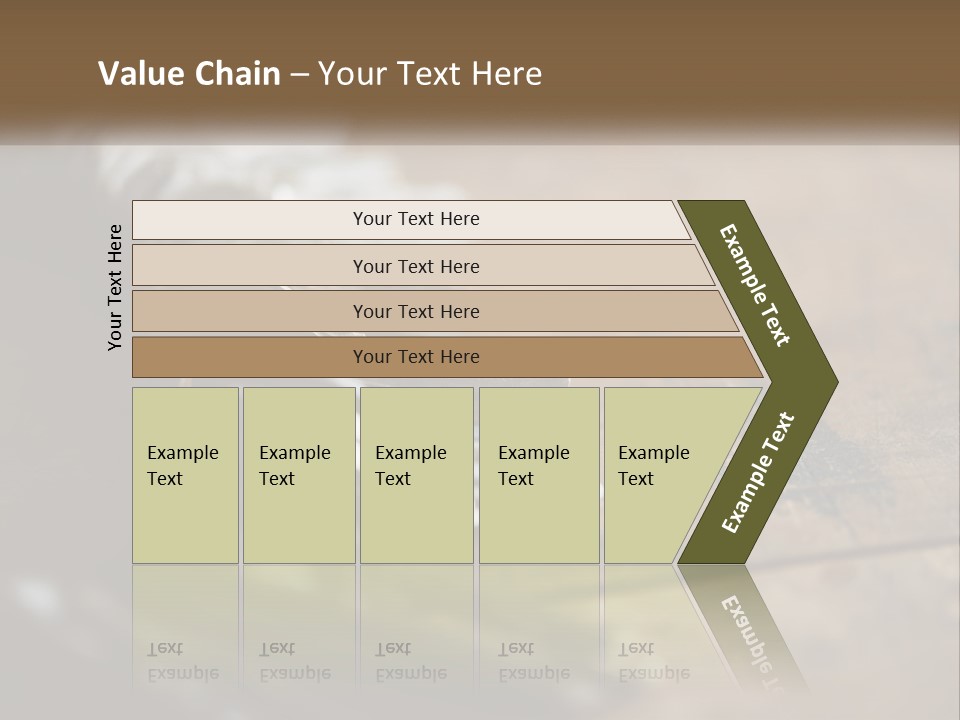 Value Chain – Your Text Here

Your Text Here

Your Text Here

Your Text Here

Your Text Here

Your Text Here

Example Text

Example Text

Example Text

Example Text

Example Text

Example Text

Example Text